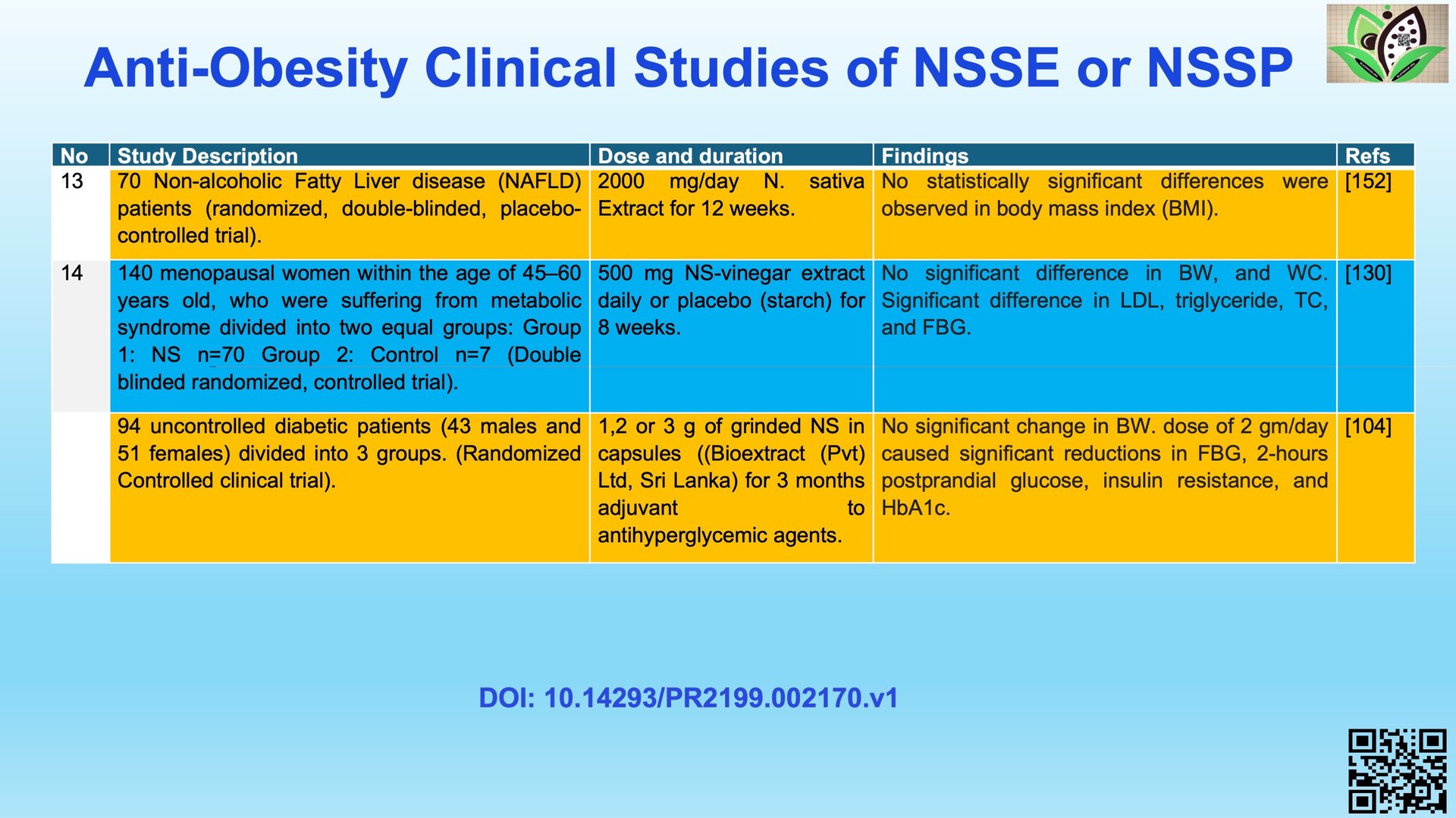 Anti-Obesity Clinical Studies of NSSE or NSSP

| No | Study Description | Dose and duration | Findings | Refs |
|---|---|---|---|---|
| 13 | 70 Non-alcoholic Fatty Liver disease (NAFLD) patients (randomized, double-blinded, placebo-controlled trial). | 2000 mg/day N. sativa Extract for 12 weeks. | No statistically significant differences were observed in body mass index (BMI). | [152] |
| 14 | 140 menopausal women within the age of 45–60 years old, who were suffering from metabolic syndrome divided into two equal groups: Group 1: NS n=70 Group 2: Control n=7 (Double blinded randomized, controlled trial). | 500 mg NS-vinegar extract daily or placebo (starch) for 8 weeks. | No significant difference in BW, and WC. Significant difference in LDL, triglyceride, TC, and FBG. | [130] |
| | 94 uncontrolled diabetic patients (43 males and 51 females) divided into 3 groups. (Randomized Controlled clinical trial). | 1,2 or 3 g of grinded NS in capsules ((Bioextract (Pvt) Ltd, Sri Lanka) for 3 months adjuvant to antihyperglycemic agents. | No significant change in BW. dose of 2 gm/day caused significant reductions in FBG, 2-hours postprandial glucose, insulin resistance, and HbA1c. | [104] |

DOI: 10.14293/PR2199.002170.v1